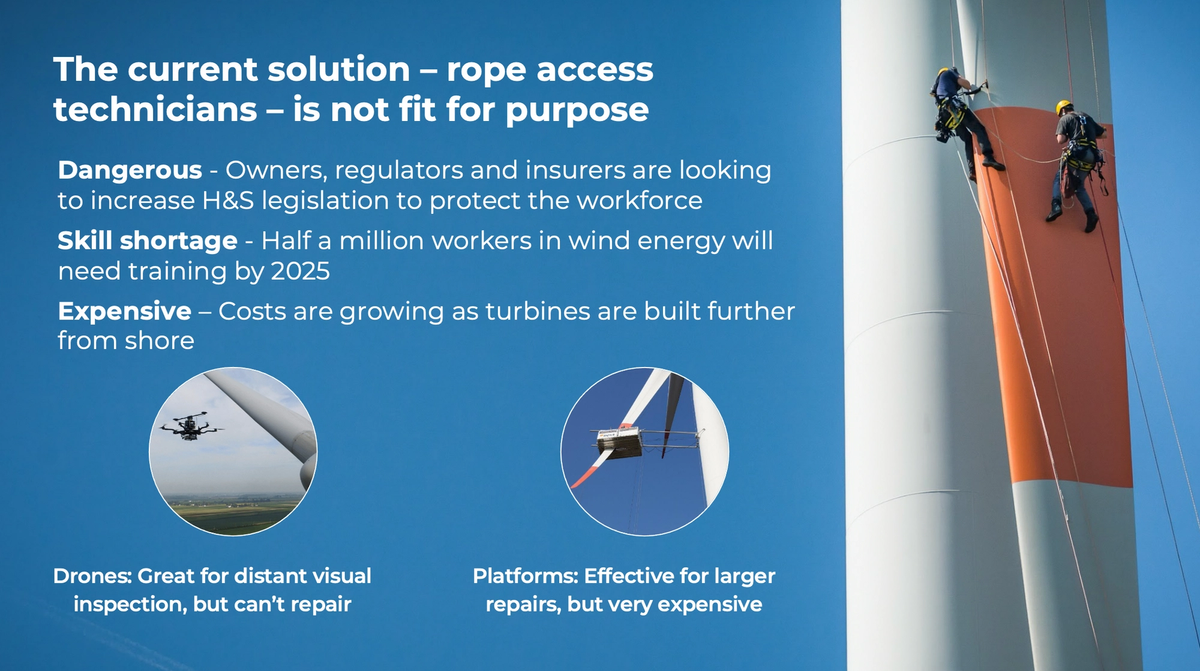 The current solution – rope access technicians – is not fit for purpose

Dangerous - Owners, regulators and insurers are looking to increase H&S legislation to protect the workforce

Skill shortage - Half a million workers in wind energy will need training by 2025

Expensive – Costs are growing as turbines are built further from shore

Drones: Great for distant visual inspection, but can't repair

Platforms: Effective for larger repairs, but very expensive